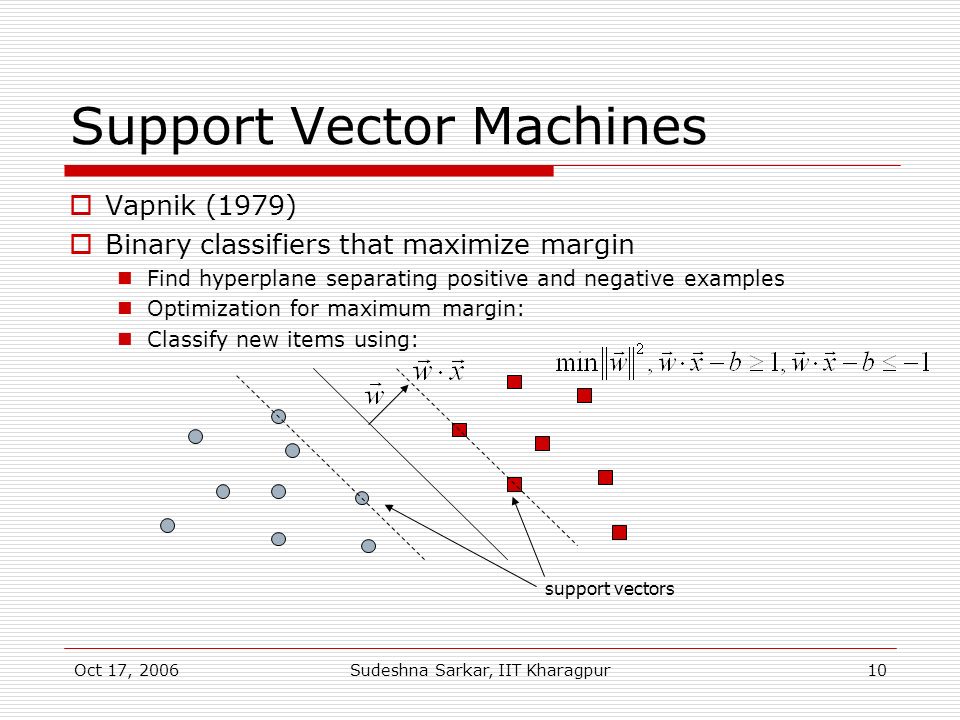 Support Vector Machines

Vapnik (1979)

Binary classifiers that maximize margin

Find hyperplane separating positive and negative examples

Optimization for maximum margin:

Classify new items using:

$\vec{w} \cdot \vec{x}$

$\min \|\vec{w}\|^2, \vec{w} \cdot \vec{x} - b \geq 1, \vec{w} \cdot \vec{x} - b \leq -1$

$\vec{w}$

support vectors

Oct 17, 2006

Sudeshna Sarkar, IIT Kharagpur

10